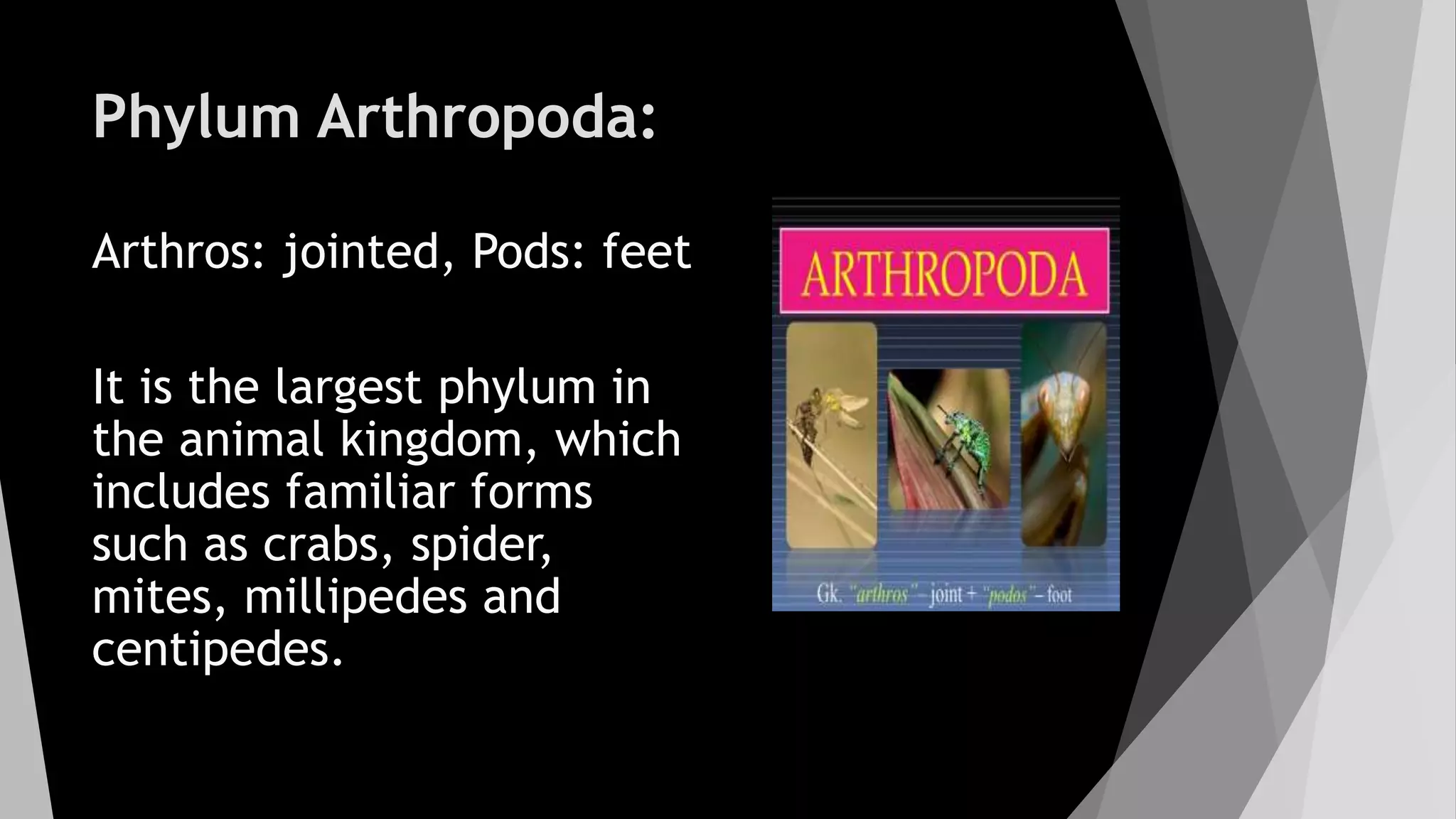 Phylum Arthropoda:

Arthros: jointed, Pods: feet

It is the largest phylum in the animal kingdom, which includes familiar forms such as crabs, spider, mites, millipedes and centipedes.

ARTHROPODA

Gk. "arthros" – joint + "podos" – foot